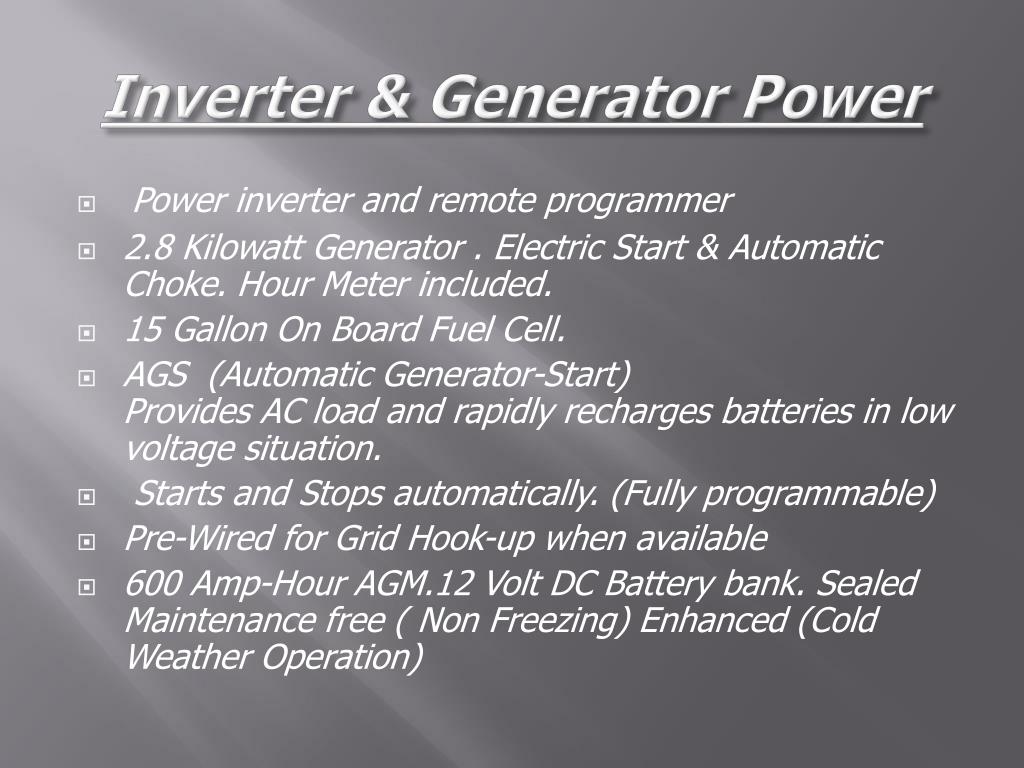 Inverter & Generator Power

Power inverter and remote programmer

2.8 Kilowatt Generator . Electric Start & Automatic Choke. Hour Meter included.

15 Gallon On Board Fuel Cell.

AGS (Automatic Generator-Start)
Provides AC load and rapidly recharges batteries in low voltage situation.

Starts and Stops automatically. (Fully programmable)

Pre-Wired for Grid Hook-up when available

600 Amp-Hour AGM.12 Volt DC Battery bank. Sealed Maintenance free ( Non Freezing) Enhanced (Cold Weather Operation)